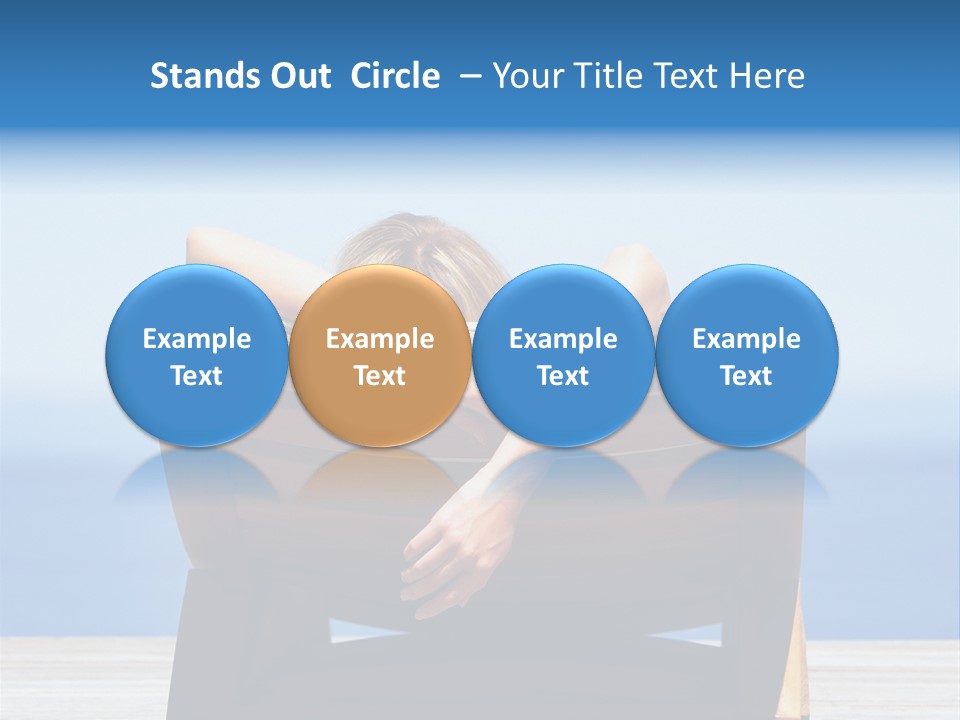 Stands Out Circle – Your Title Text Here

Example Text

Example Text

Example Text

Example Text